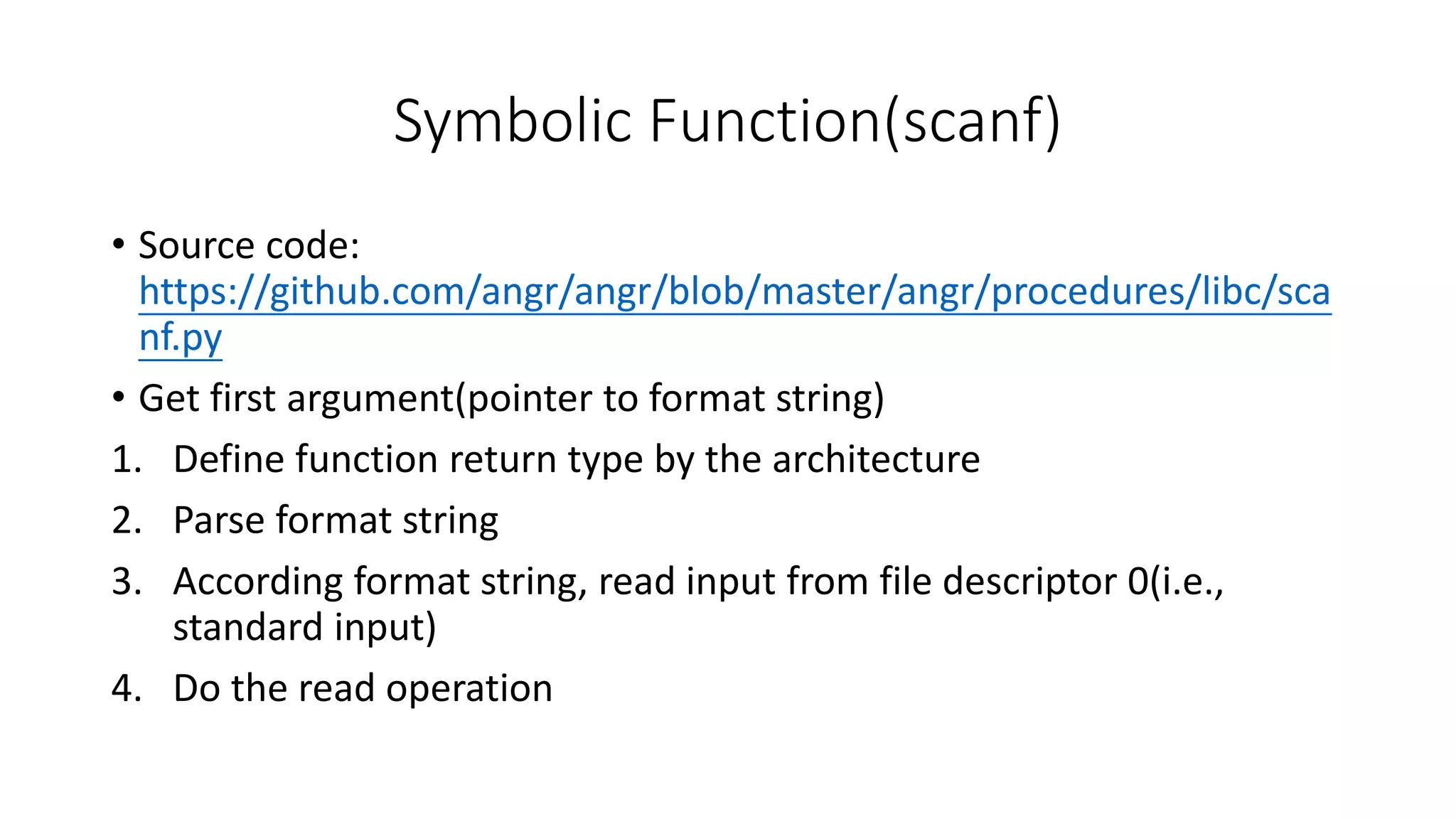 Symbolic Function(scanf)

• Source code: https://github.com/angr/angr/blob/master/angr/procedures/libc/scanf.py
• Get first argument(pointer to format string)
1. Define function return type by the architecture
2. Parse format string
3. According format string, read input from file descriptor 0(i.e., standard input)
4. Do the read operation